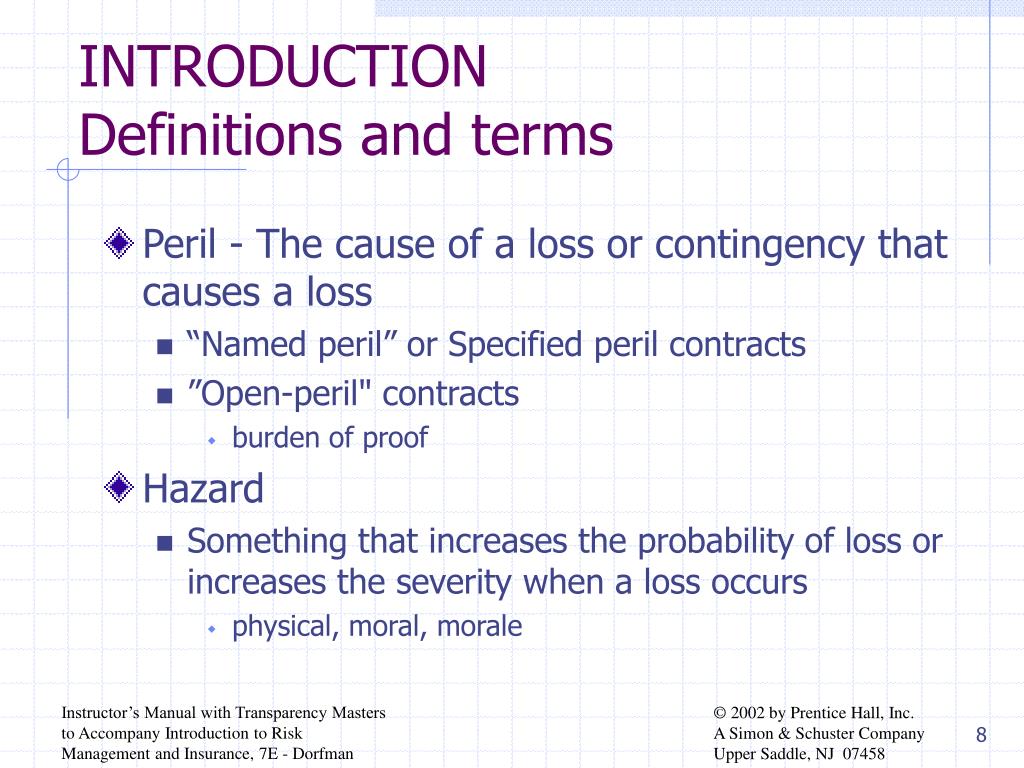 INTRODUCTION
Definitions and terms

Peril - The cause of a loss or contingency that causes a loss

“Named peril” or Specified peril contracts

”Open-peril" contracts

burden of proof

Hazard

Something that increases the probability of loss or increases the severity when a loss occurs

physical, moral, morale

Instructor’s Manual with Transparency Masters to Accompany Introduction to Risk Management and Insurance, 7E - Dorfman

© 2002 by Prentice Hall, Inc. A Simon & Schuster Company Upper Saddle, NJ 07458

8